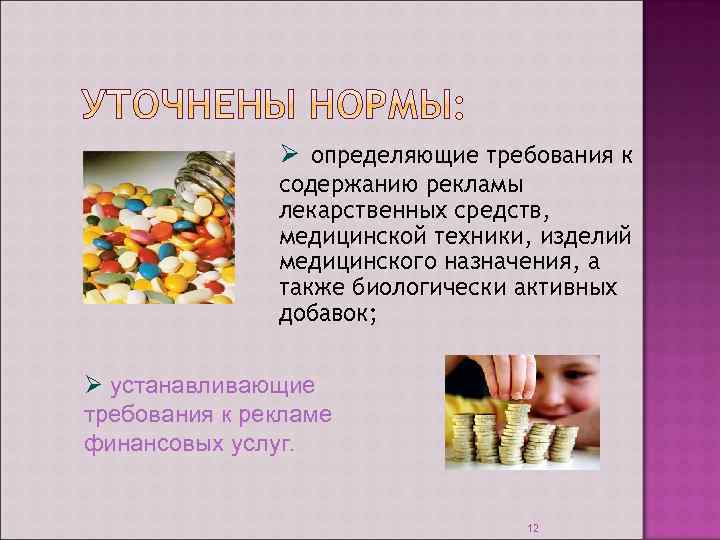 УТОЧНЕНЫ НОРМЫ:

➢ определяющие требования к содержанию рекламы лекарственных средств, медицинской техники, изделий медицинского назначения, а также биологически активных добавок;

➢ устанавливающие требования к рекламе финансовых услуг.

12